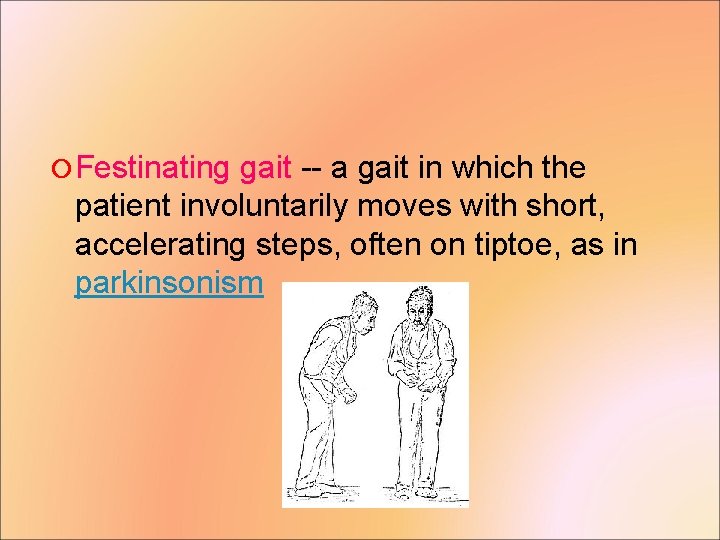 Festinating gait -- a gait in which the patient involuntarily moves with short, accelerating steps, often on tiptoe, as in parkinsonism